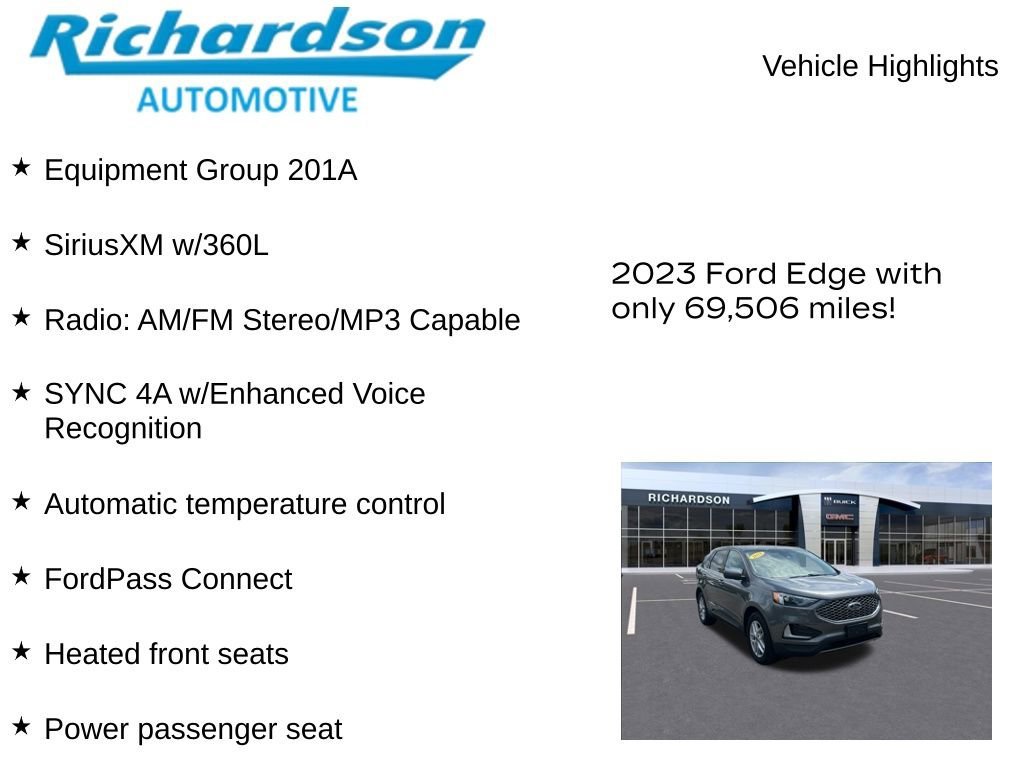 Richardson
AUTOMOTIVE

Vehicle Highlights

★ Equipment Group 201A

★ SiriusXM w/360L

★ Radio: AM/FM Stereo/MP3 Capable

★ SYNC 4A w/Enhanced Voice Recognition

★ Automatic temperature control

★ FordPass Connect

★ Heated front seats

★ Power passenger seat

2023 Ford Edge with only 69,506 miles!

RICHARDSON
BUICK
GMC